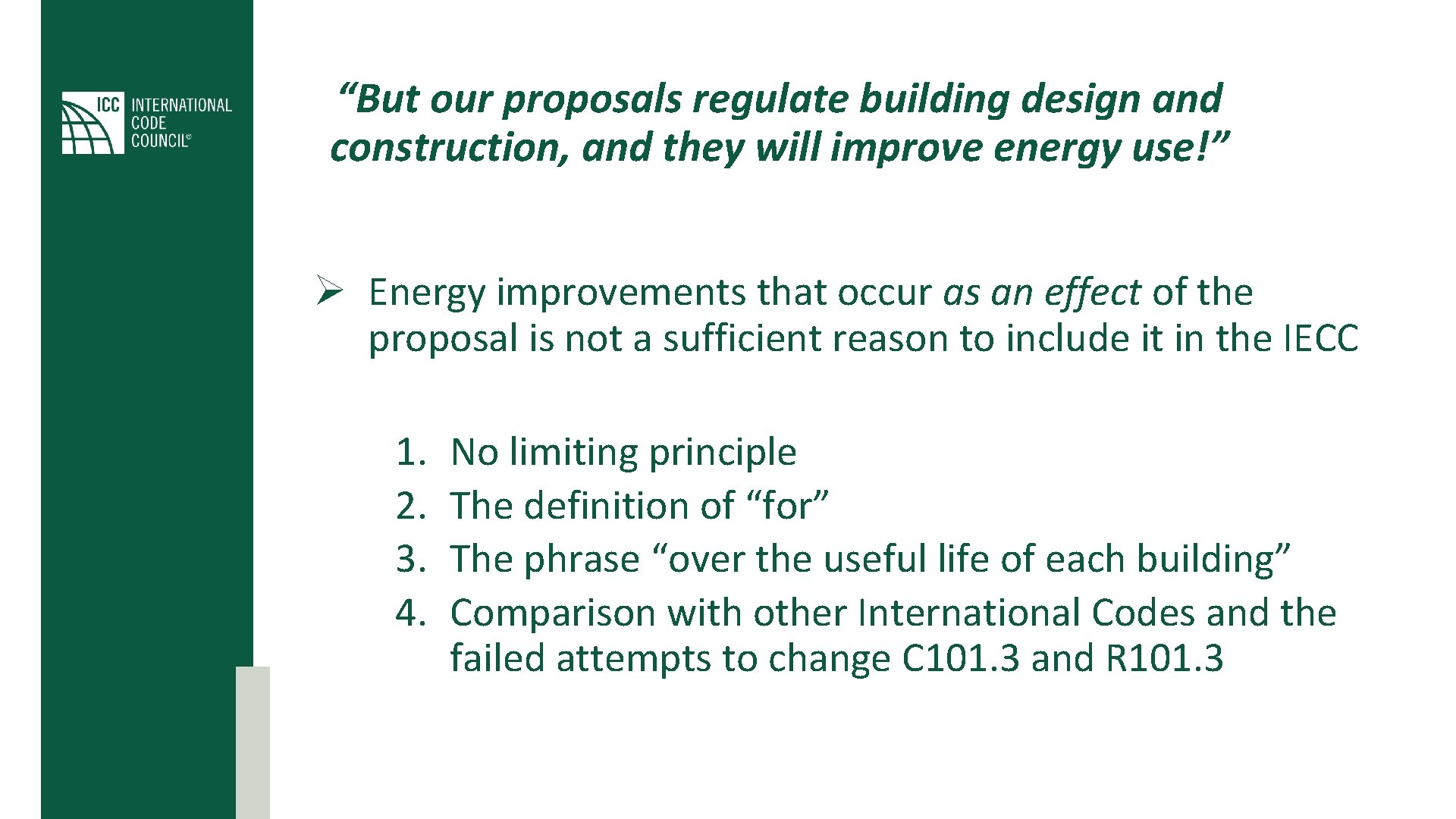 ICC INTERNATIONAL CODE COUNCIL®

“But our proposals regulate building design and construction, and they will improve energy use!”

➢ Energy improvements that occur as an effect of the proposal is not a sufficient reason to include it in the IECC

1. No limiting principle
2. The definition of “for”
3. The phrase “over the useful life of each building”
4. Comparison with other International Codes and the failed attempts to change C101.3 and R101.3